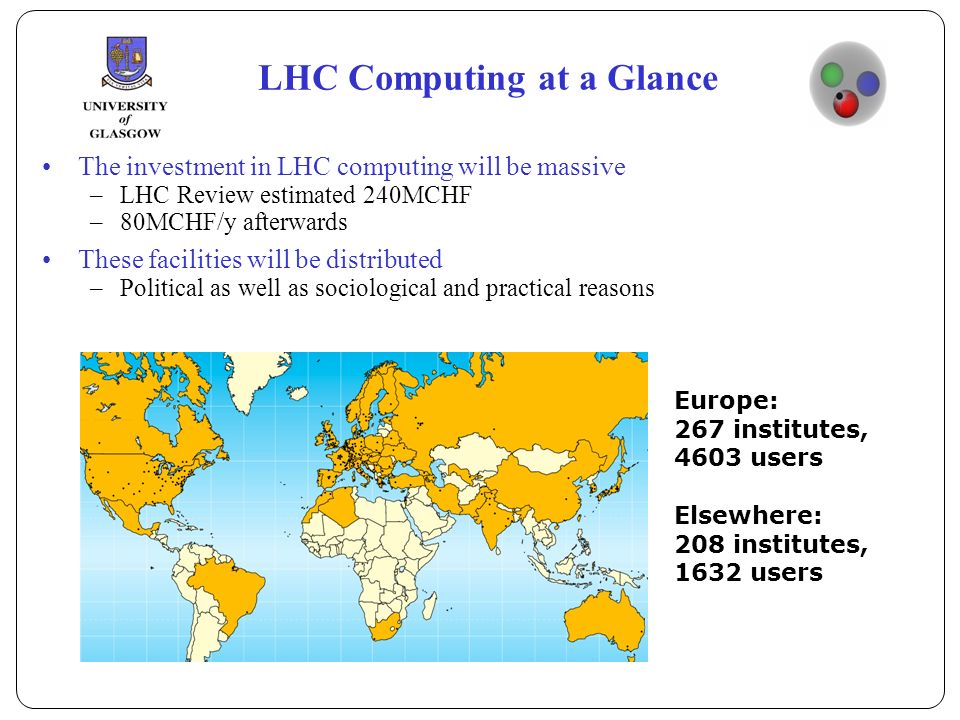 UNIVERSITY of GLASGOW

LHC Computing at a Glance

• The investment in LHC computing will be massive
– LHC Review estimated 240MCHF
– 80MCHF/y afterwards

• These facilities will be distributed
– Political as well as sociological and practical reasons

Europe:
267 institutes,
4603 users

Elsewhere:
208 institutes,
1632 users